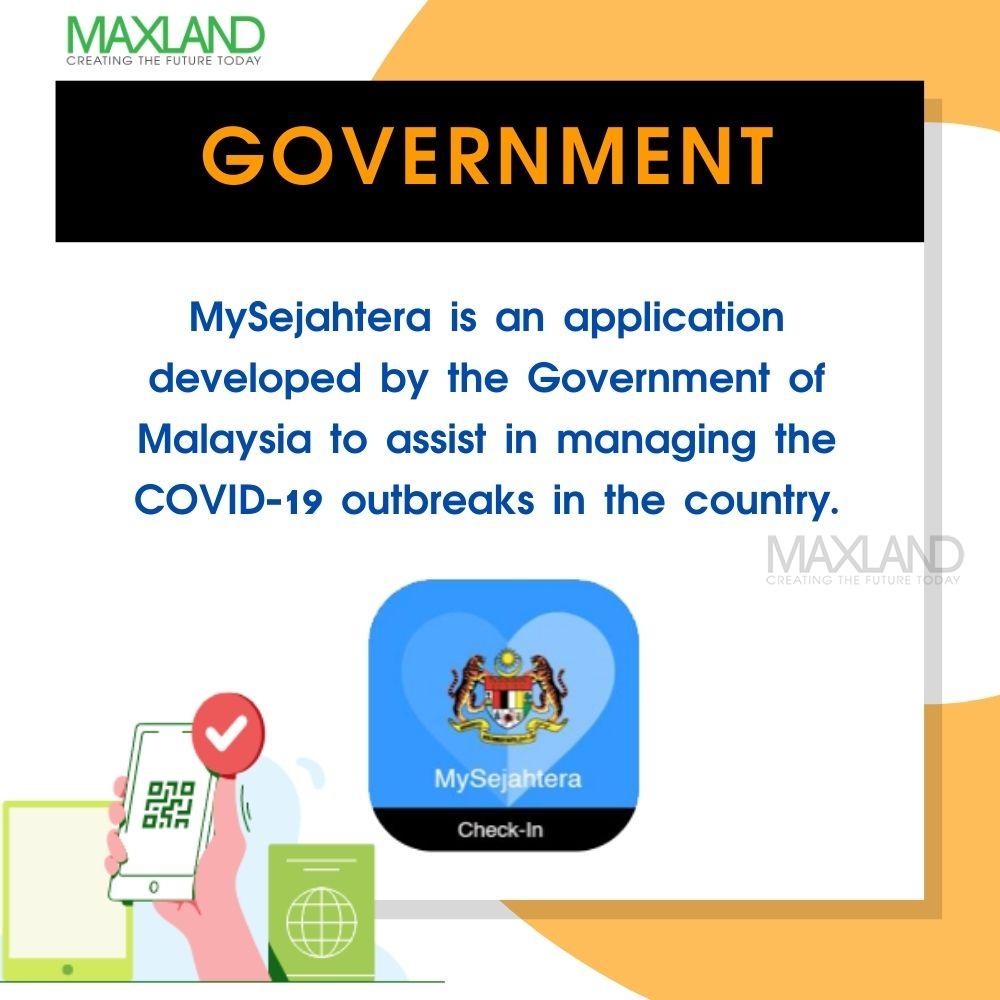 MAXLAND
CREATING THE FUTURE TODAY

GOVERNMENT

MySejahtera is an application developed by the Government of Malaysia to assist in managing the COVID-19 outbreaks in the country.

MAXLAND
CREATING THE FUTURE TODAY

MySejahtera

Check-In